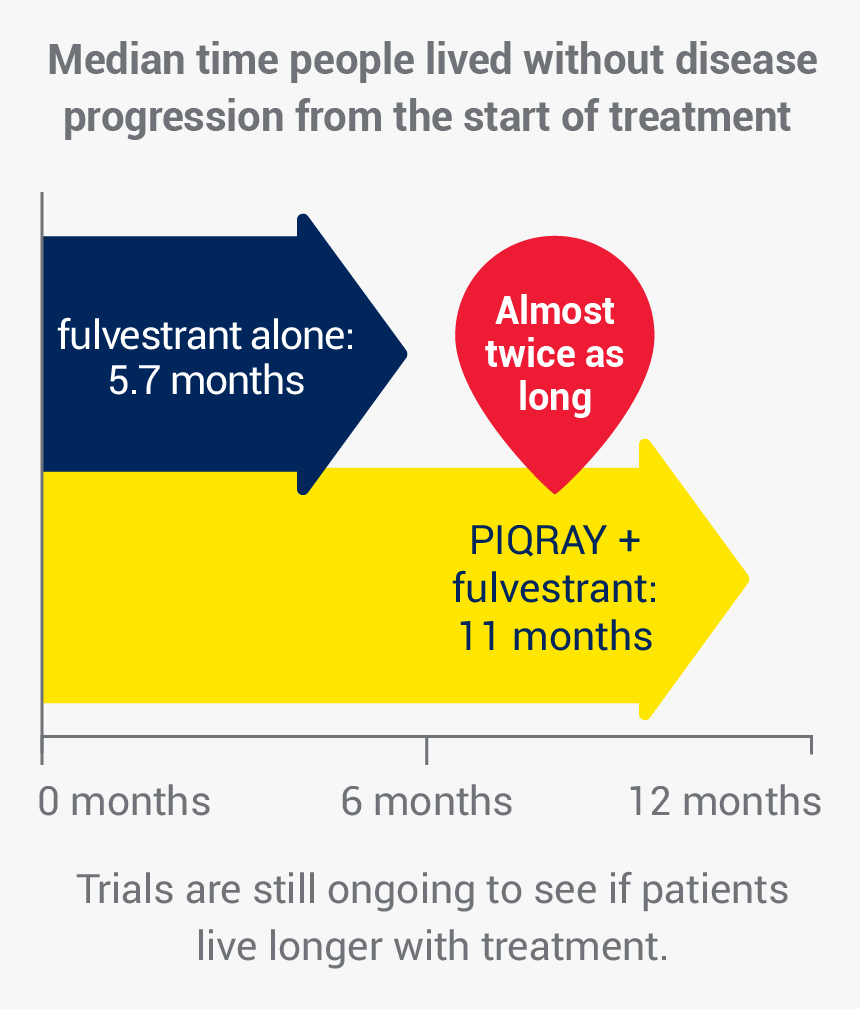 Median time people lived without disease progression from the start of treatment

fulvestrant alone:
5.7 months

Almost twice as long

PIQRAY + fulvestrant:
11 months

0 months
6 months
12 months

Trials are still ongoing to see if patients live longer with treatment.